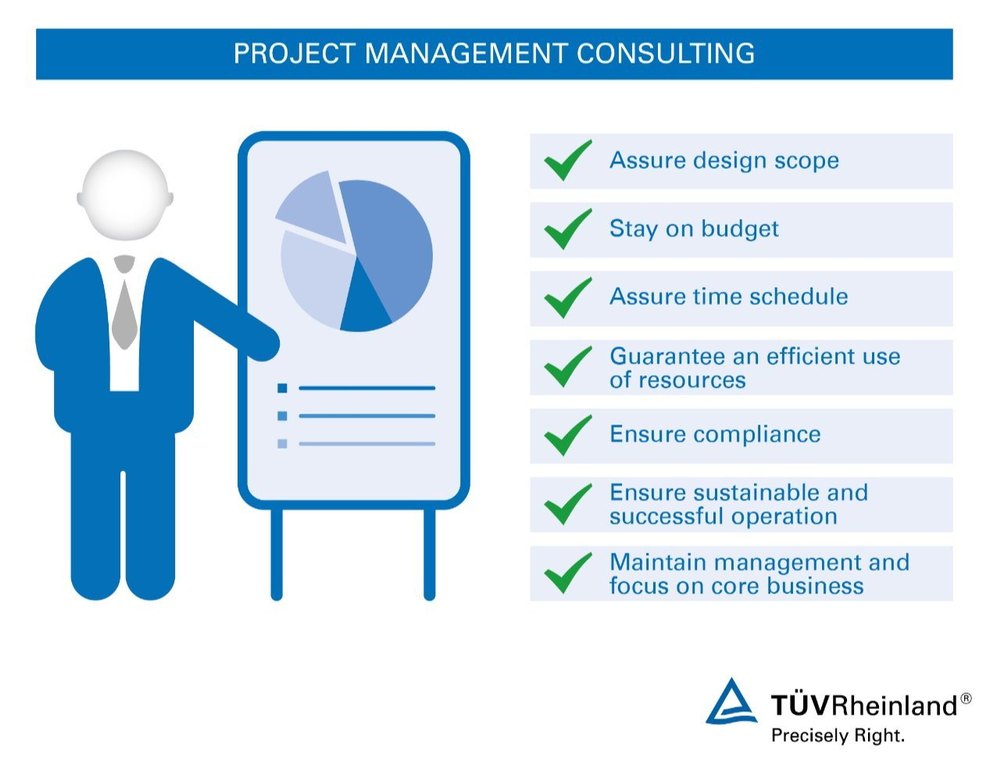 PROJECT MANAGEMENT CONSULTING

Assure design scope

Stay on budget

Assure time schedule

Guarantee an efficient use of resources

Ensure compliance

Ensure sustainable and successful operation

Maintain management and focus on core business

TÜVRheinland®
Precisely Right.